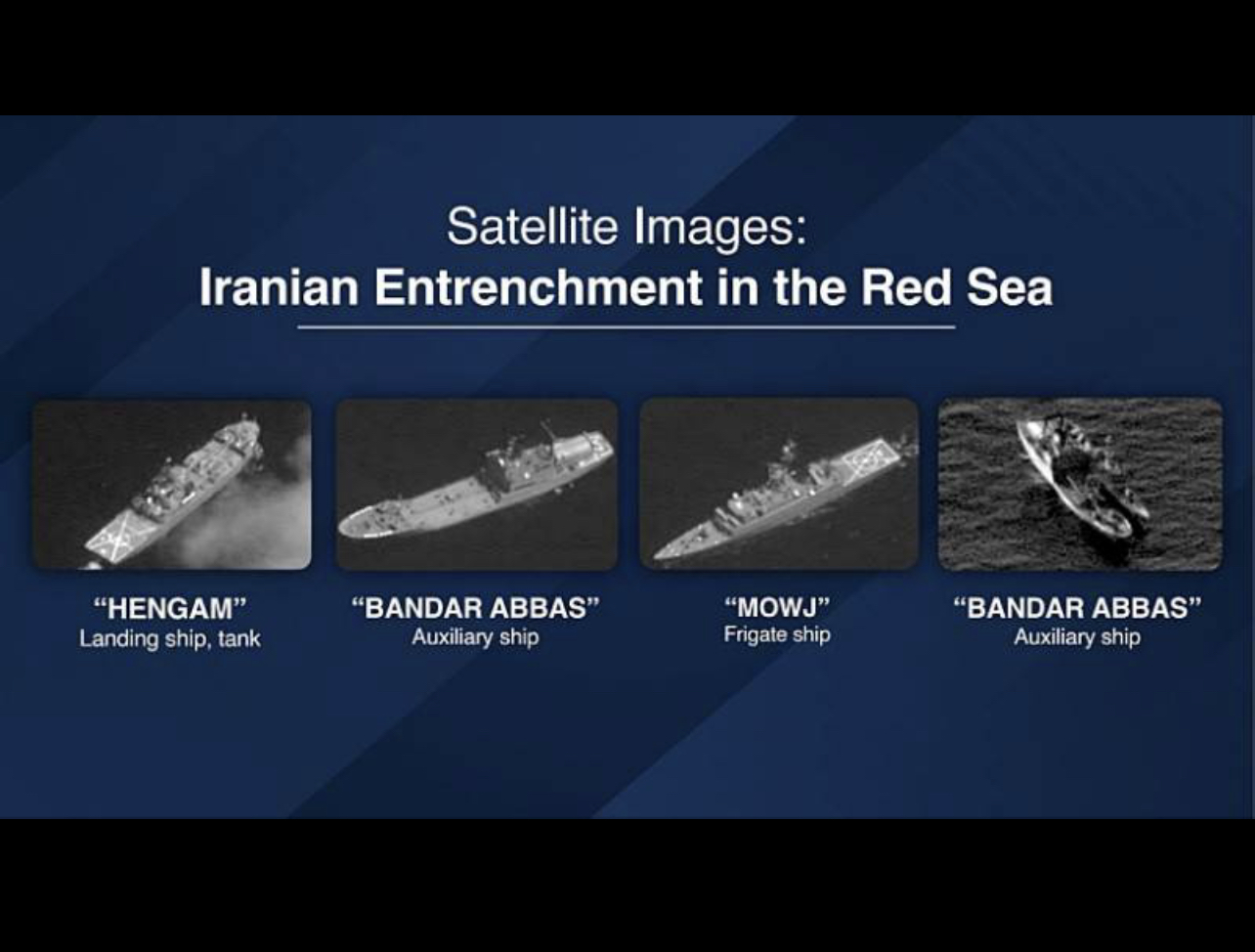 Satellite Images:
Iranian Entrenchment in the Red Sea

"HENGAM"
Landing ship, tank

"BANDAR ABBAS"
Auxiliary ship

"MOWJ"
Frigate ship

"BANDAR ABBAS"
Auxiliary ship